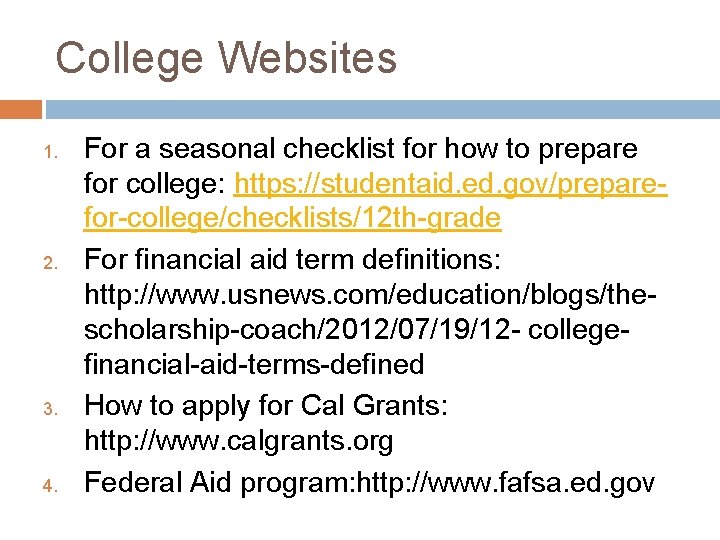 College Websites

1. For a seasonal checklist for how to prepare for college: https://studentaid.ed.gov/prepare-for-college/checklists/12th-grade
2. For financial aid term definitions: http://www.usnews.com/education/blogs/the-scholarship-coach/2012/07/19/12- college-financial-aid-terms-defined
3. How to apply for Cal Grants: http://www.calgrants.org
4. Federal Aid program:http://www.fafsa.ed.gov